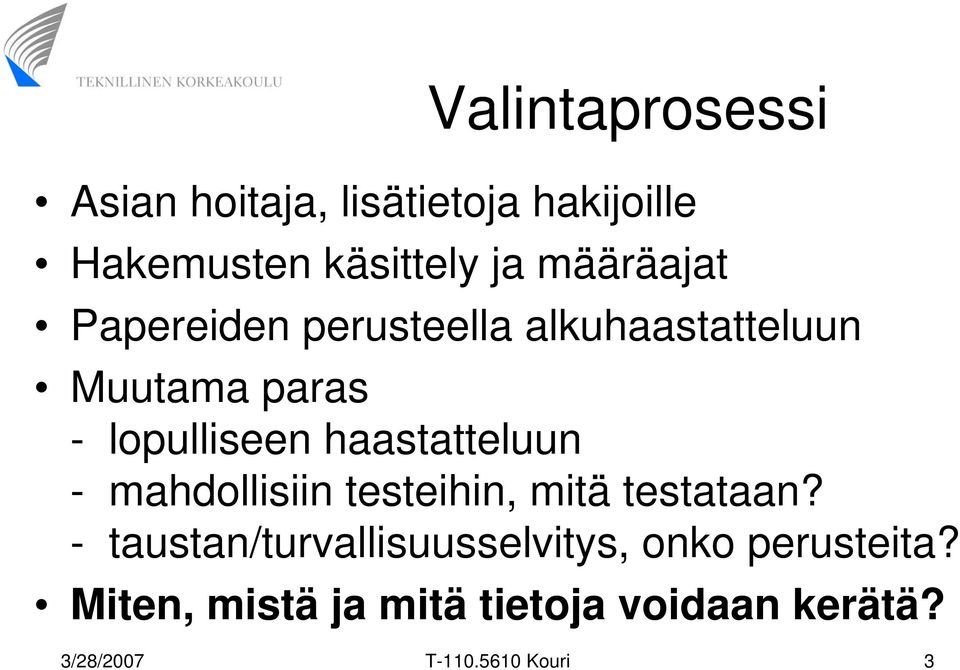 TEKNILLINEN KORKEAKOULU

Valintaprosessi

• Asian hoitaja, lisätietoja hakijoille
• Hakemusten käsittely ja määräajat
• Papereiden perusteella alkuhaastatteluun
• Muutama paras
- lopulliseen haastatteluun
- mahdollisiin testeihin, mitä testataan?
- taustan/turvallisuusselvitys, onko perusteita?
• Miten, mistä ja mitä tietoja voidaan kerätä?

3/28/2007 T-110.5610 Kouri 3